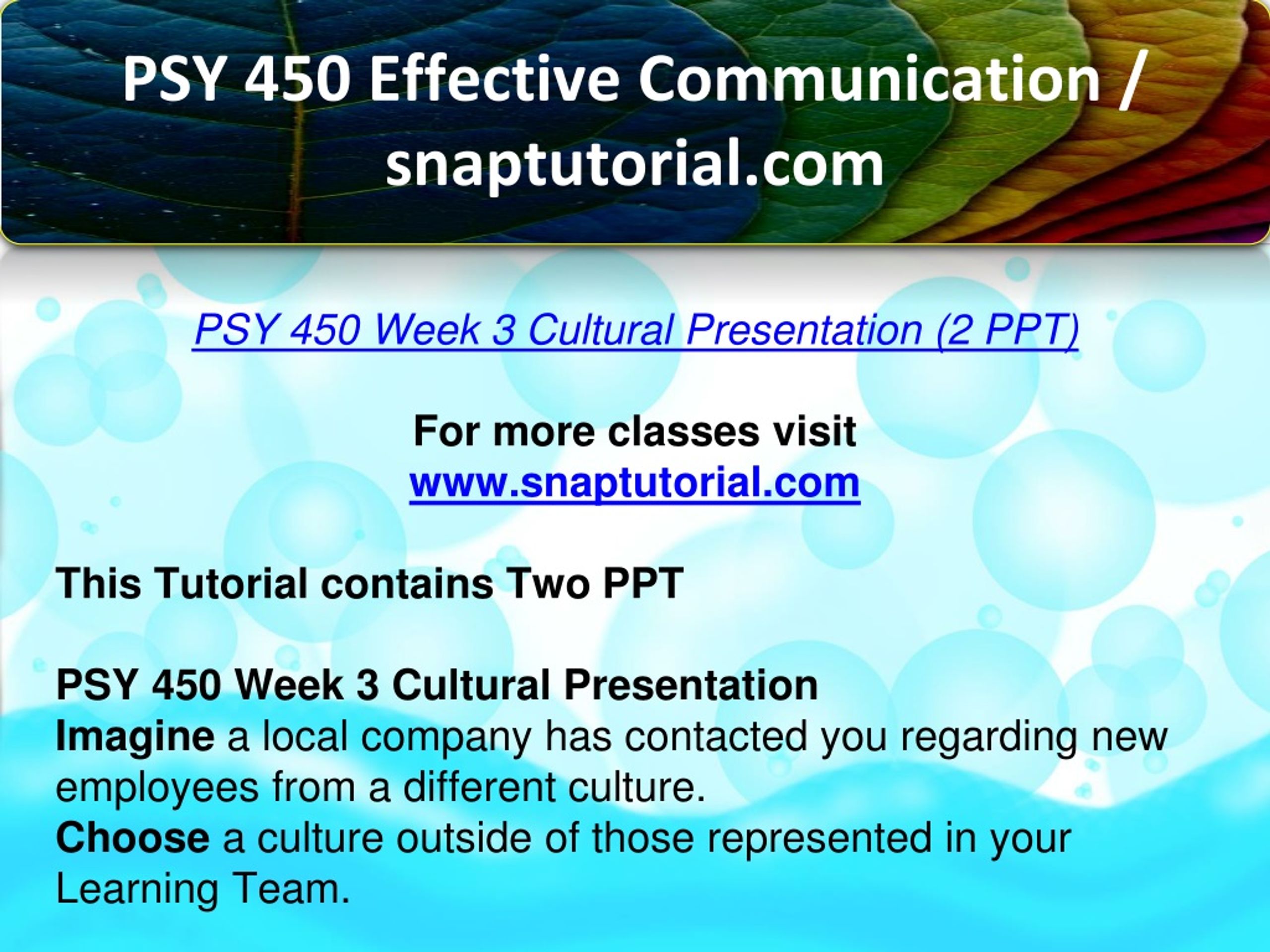 PSY 450 Effective Communication / snaptutorial.com

PSY 450 Week 3 Cultural Presentation (2 PPT)

For more classes visit
www.snaptutorial.com

This Tutorial contains Two PPT

PSY 450 Week 3 Cultural Presentation
Imagine a local company has contacted you regarding new employees from a different culture.
Choose a culture outside of those represented in your Learning Team.